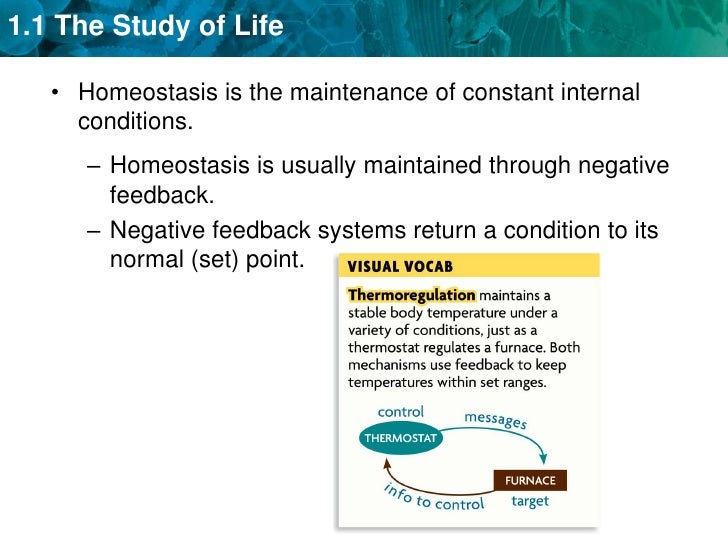 1.1 The Study of Life

• Homeostasis is the maintenance of constant internal conditions.

– Homeostasis is usually maintained through negative feedback.

– Negative feedback systems return a condition to its normal (set) point.

VISUAL VOCAB

Thermoregulation maintains a stable body temperature under a variety of conditions, just as a thermostat regulates a furnace. Both mechanisms use feedback to keep temperatures within set ranges.

control
THERMOSTAT
messages
FURNACE
target
info to control